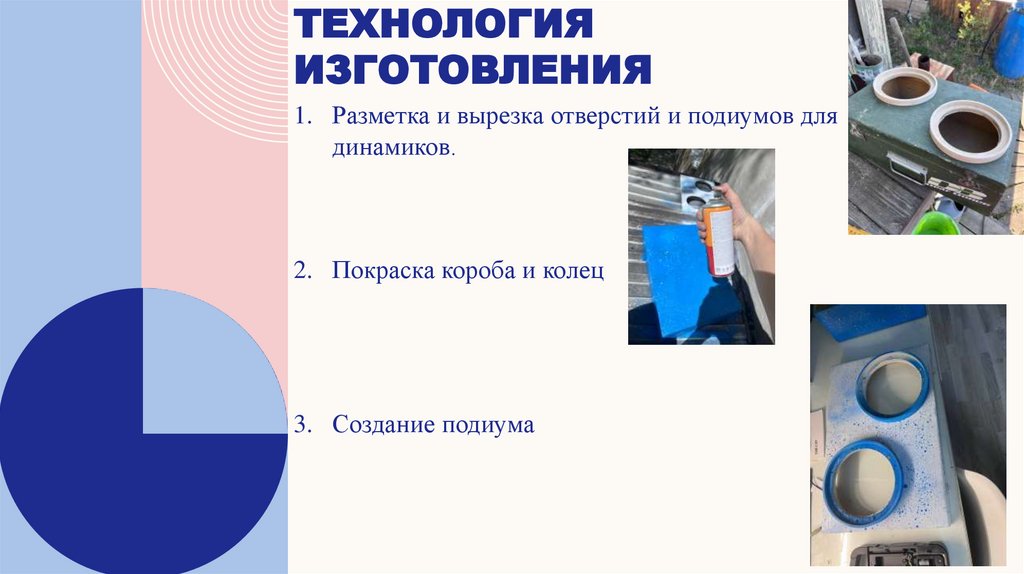 ТЕХНОЛОГИЯ ИЗГОТОВЛЕНИЯ

1. Разметка и вырезка отверстий и подиумов для динамиков.

2. Покраска короба и колец

3. Создание подиума